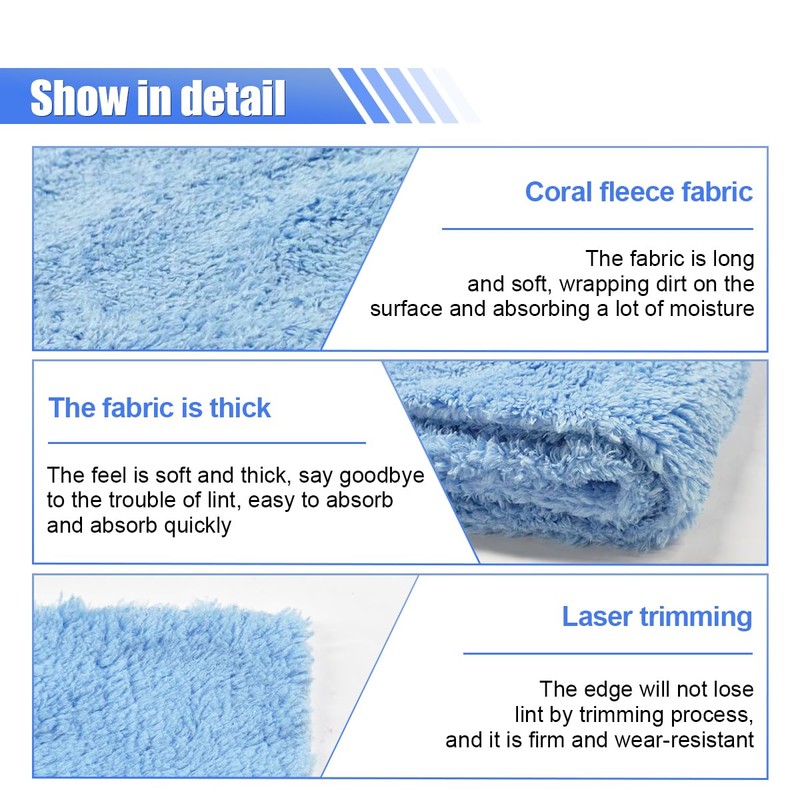 Show in detail

Coral fleece fabric

The fabric is long and soft, wrapping dirt on the surface and absorbing a lot of moisture

The fabric is thick

The feel is soft and thick, say goodbye to the trouble of lint, easy to absorb and absorb quickly

Laser trimming

The edge will not lose lint by trimming process, and it is firm and wear-resistant